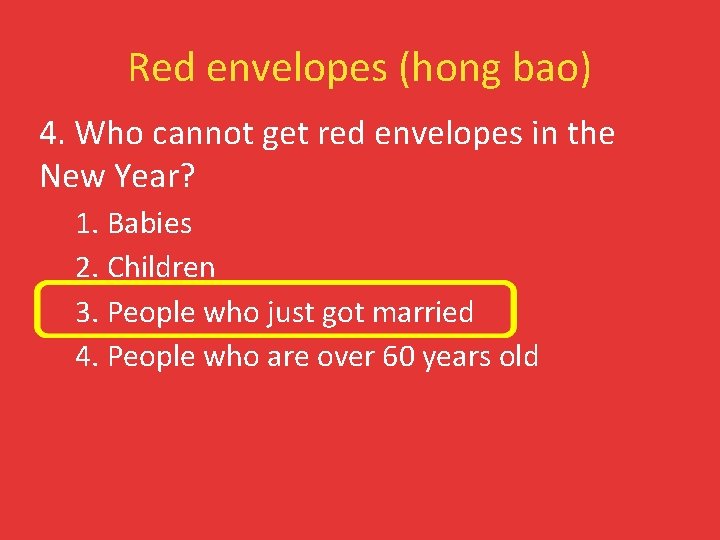 Red envelopes (hong bao)

4. Who cannot get red envelopes in the New Year?

1. Babies
2. Children
3. People who just got married
4. People who are over 60 years old